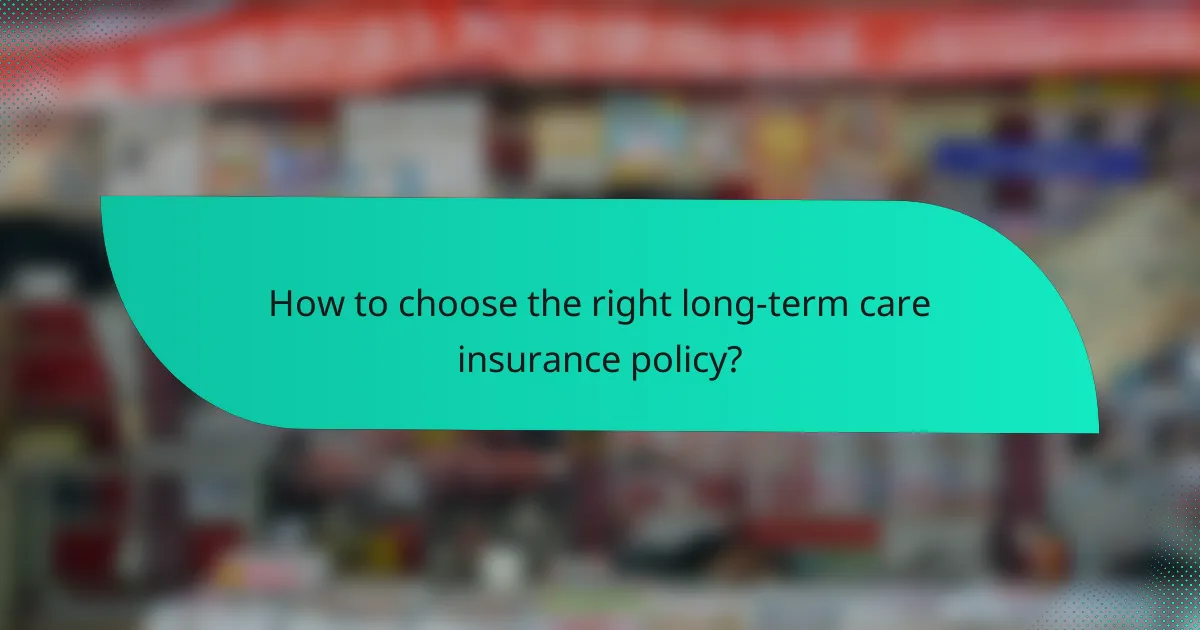 How to choose the right long-term care insurance policy?